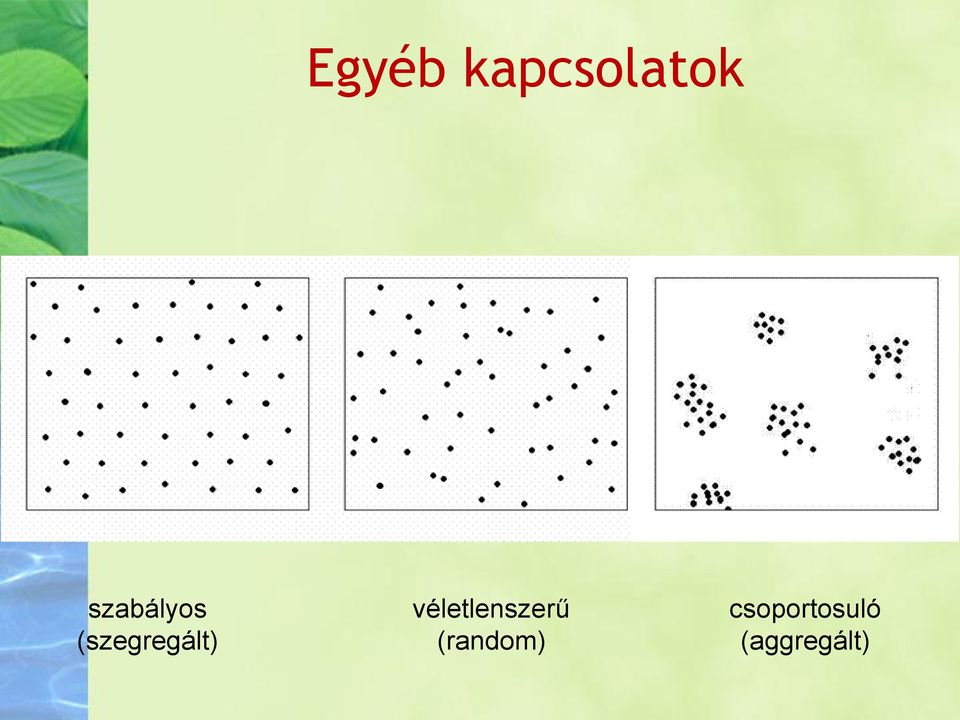 Egyéb kapcsolatok

szabályos
(szegregált)

véletlenszerű
(random)

csoportosuló
(aggregált)